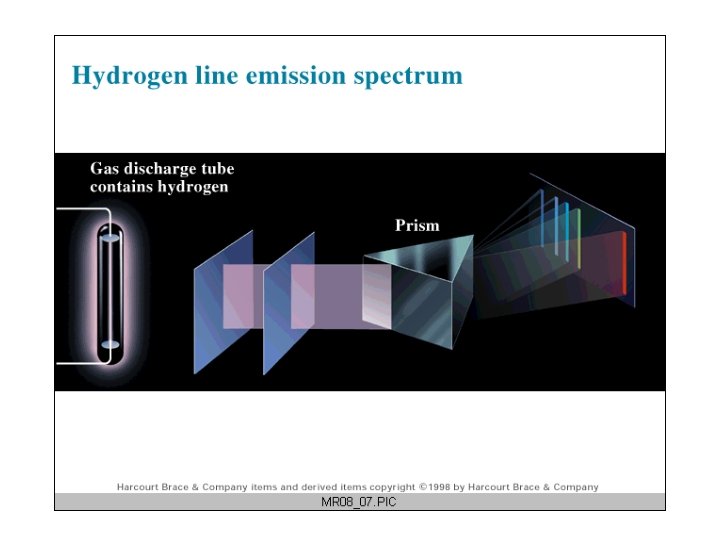 Hydrogen line emission spectrum

Gas discharge tube contains hydrogen

Prism

Harcourt Brace & Company items and derived items copyright ©1998 by Harcourt Brace & Company

MR08_07.PIC